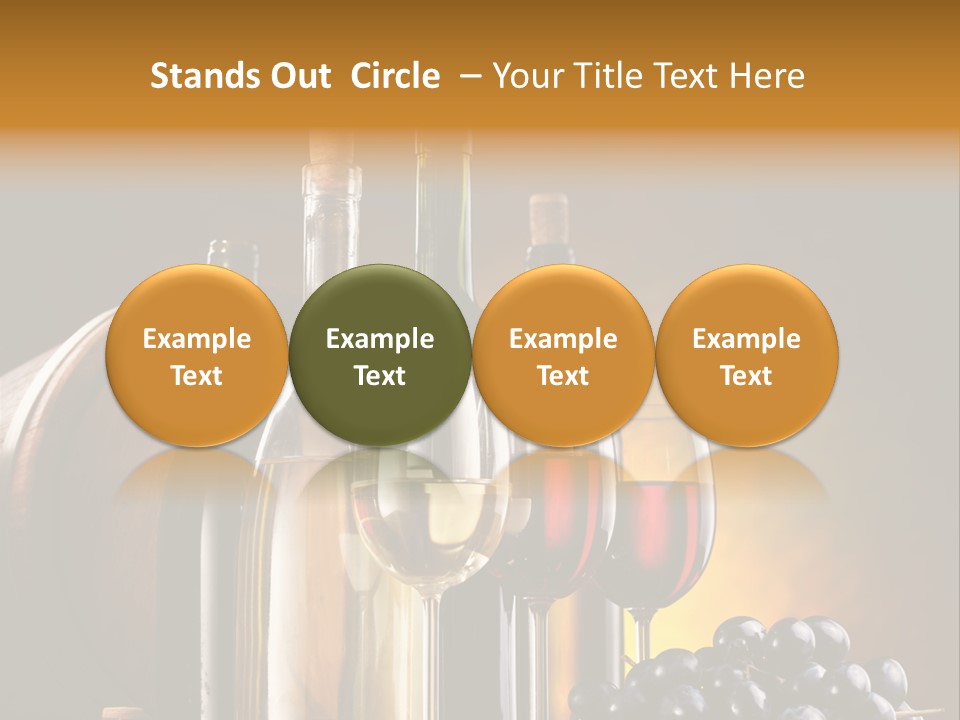 Stands Out Circle – Your Title Text Here

Example Text

Example Text

Example Text

Example Text